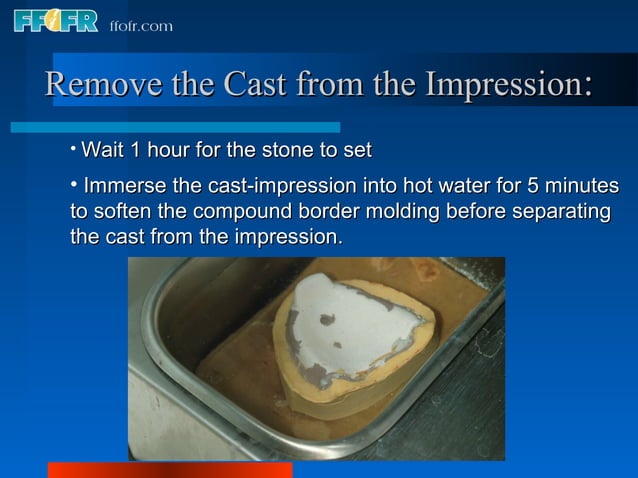 FFOFR ffofr.com

Remove the Cast from the Impression:

• Wait 1 hour for the stone to set

• Immerse the cast-impression into hot water for 5 minutes to soften the compound border molding before separating the cast from the impression.